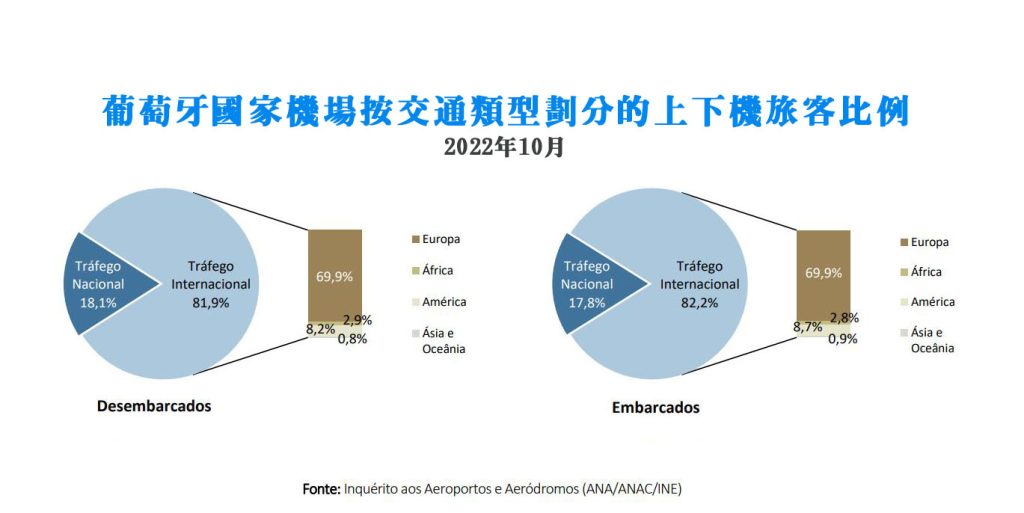 葡萄牙國家機場按交通類型劃分的上下機旅客比例
2022年10月

Tráfego Nacional 18,1%
Tráfego Internacional 81,9%
69,9%
2,9%
8,2%
0,8%
Europa
África
América
Ásia e Oceânia
Desembarcados

Tráfego Nacional 17,8%
Tráfego Internacional 82,2%
69,9%
2,8%
8,7%
0,9%
Europa
África
América
Ásia e Oceânia
Embarcados

Fonte: Inquérito aos Aeroportos e Aeródromos (ANA/ANAC/INE)